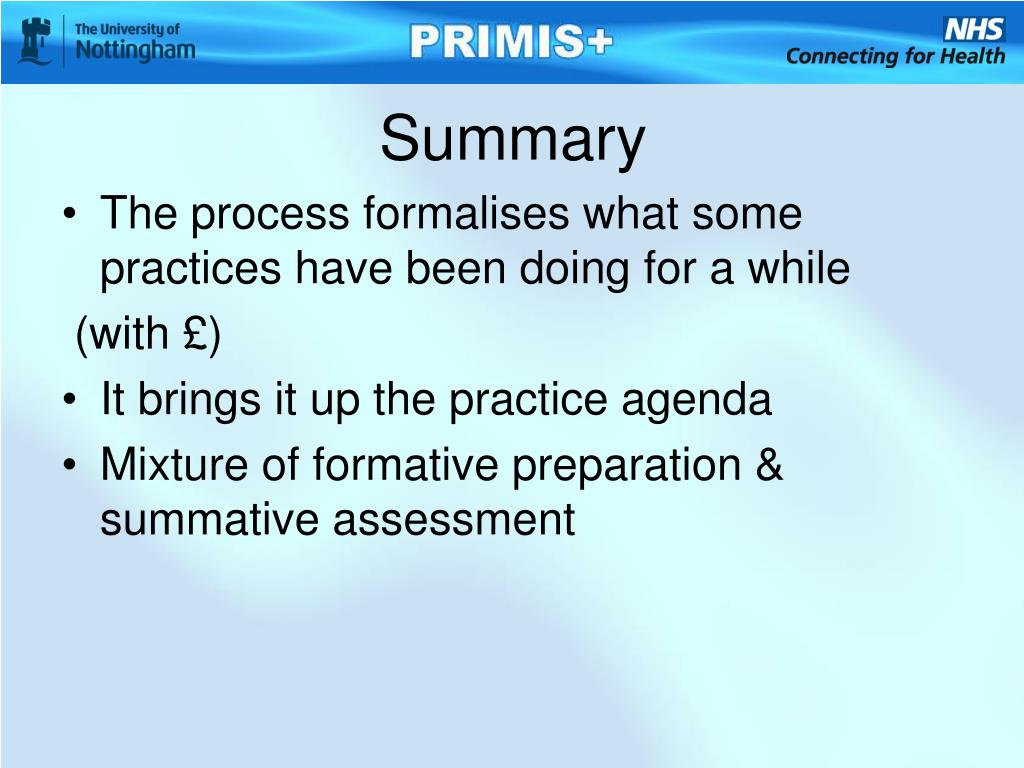 The University of Nottingham

PRIMIS+

NHS
Connecting for Health

Summary

• The process formalises what some practices have been doing for a while

(with £)

• It brings it up the practice agenda

• Mixture of formative preparation & summative assessment